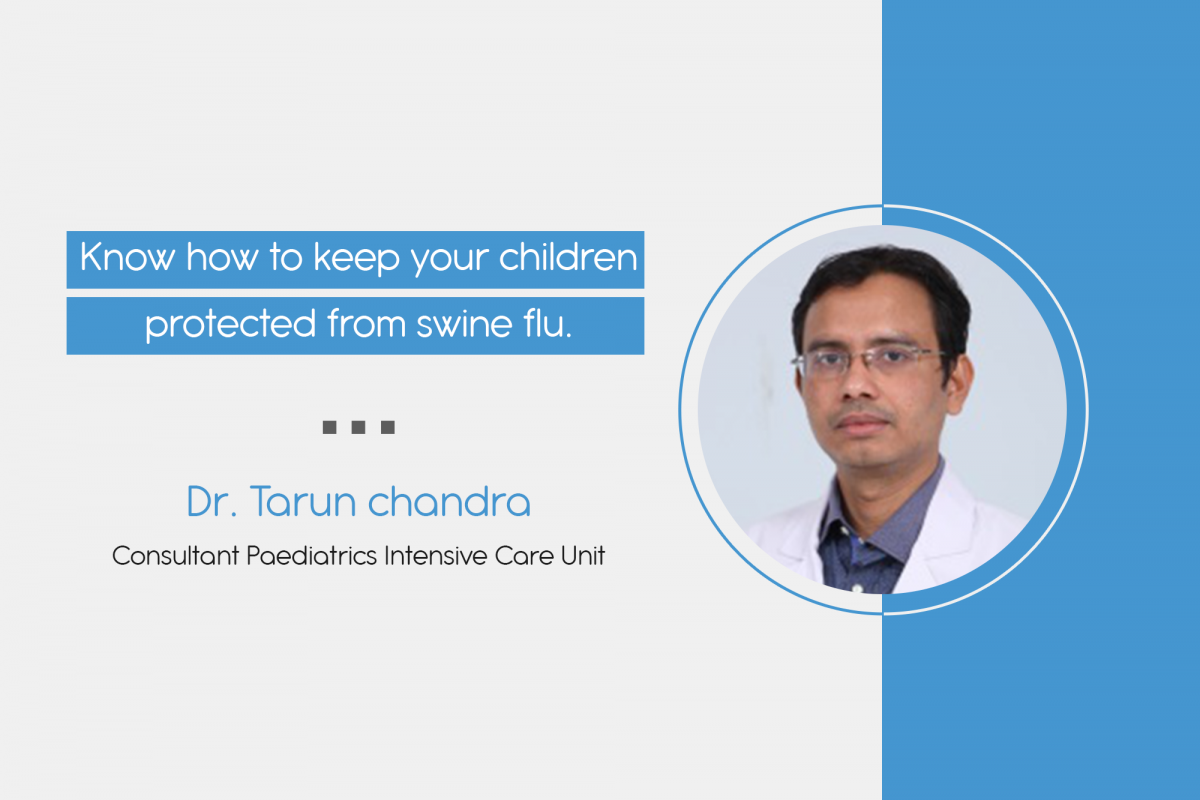 Know how to keep your children protected from swine flu.

Dr. Tarun chandra

Consultant Paediatrics Intensive Care Unit